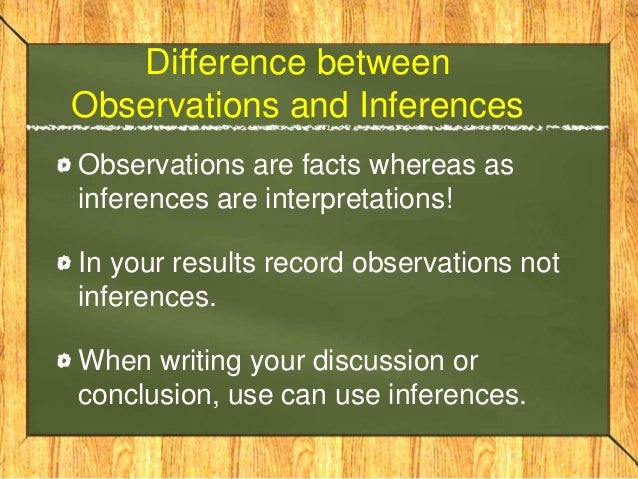 Difference between Observations and Inferences

Observations are facts whereas as inferences are interpretations!

In your results record observations not inferences.

When writing your discussion or conclusion, use can use inferences.